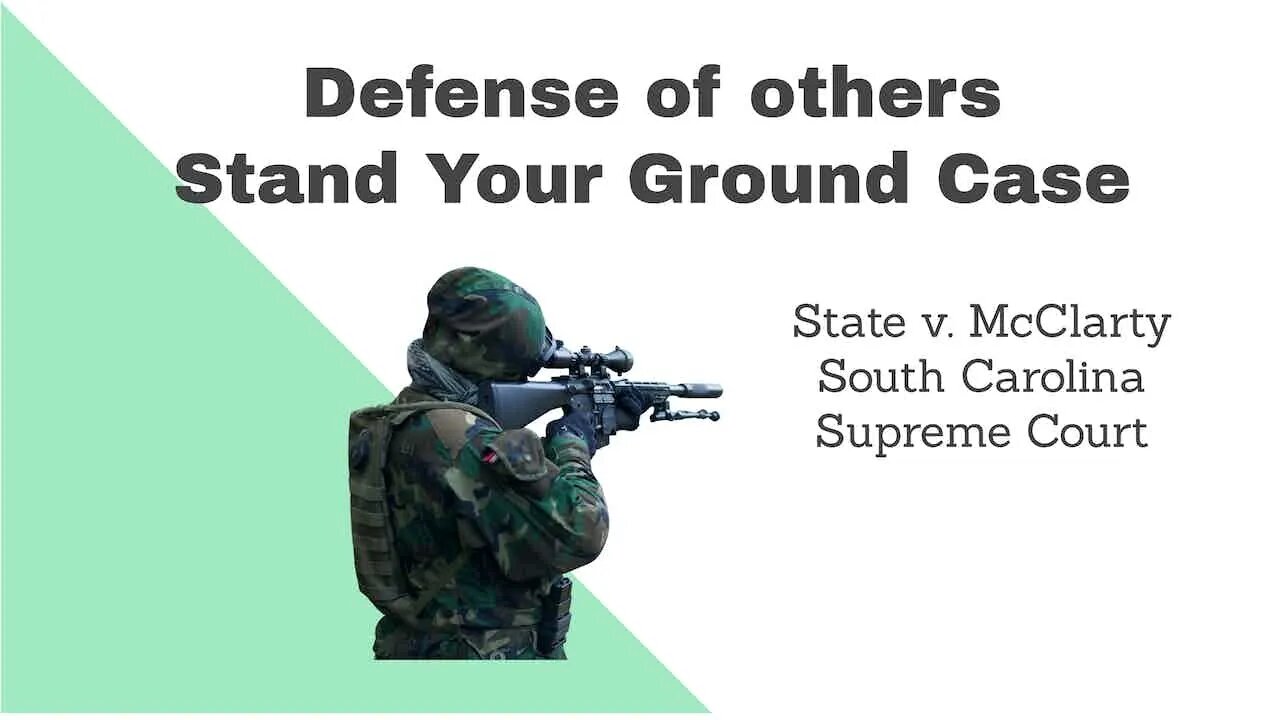 Defense of others
Stand Your Ground Case

State v. McClarty
South Carolina
Supreme Court